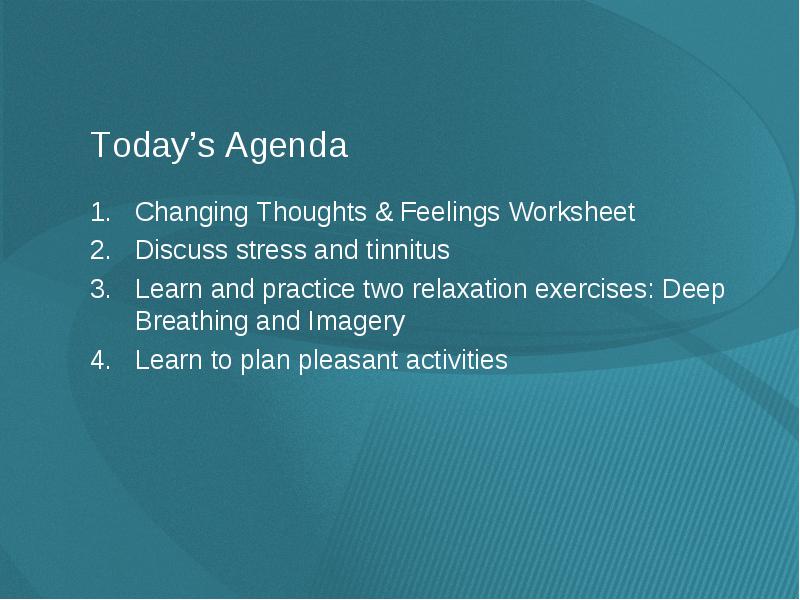 Today’s Agenda

1. Changing Thoughts & Feelings Worksheet
2. Discuss stress and tinnitus
3. Learn and practice two relaxation exercises: Deep Breathing and Imagery
4. Learn to plan pleasant activities